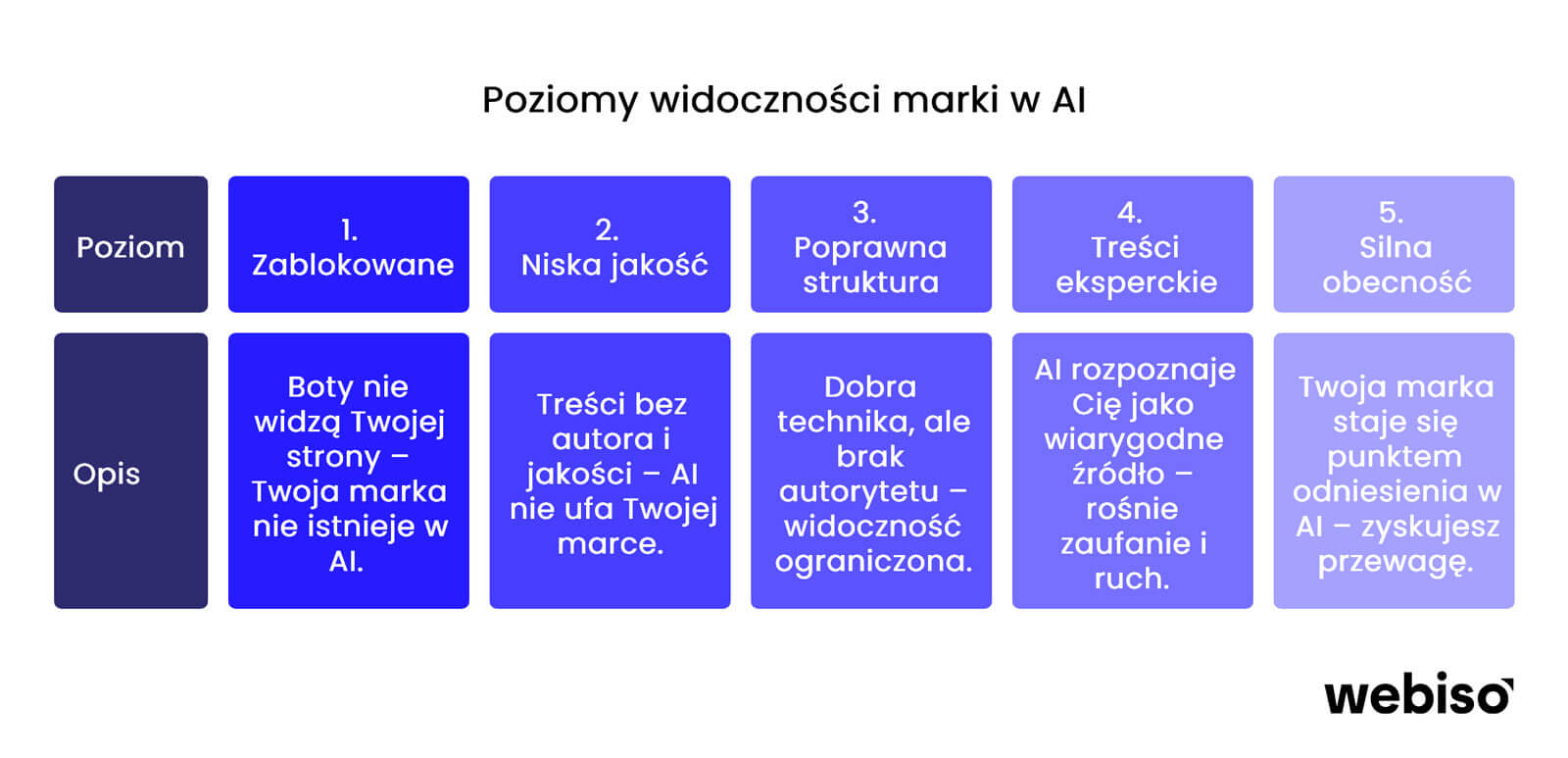 Poziomy widoczności marki w AI

| Poziom | 1. Zablokowane | 2. Niska jakość | 3. Poprawna struktura | 4. Treści eksperckie | 5. Silna obecność |
|---|---|---|---|---|---|
| Opis | Boty nie widzą Twojej strony – Twoja marka nie istnieje w AI. | Treści bez autora i jakości – AI nie ufa Twojej marce. | Dobra technika, ale brak autorytetu – widoczność ograniczona. | AI rozpoznaje Cię jako wiarygodne źródło – rośnie zaufanie i ruch. | Twoja marka staje się punktem odniesienia w AI – zyskujesz przewagę. |

webiso